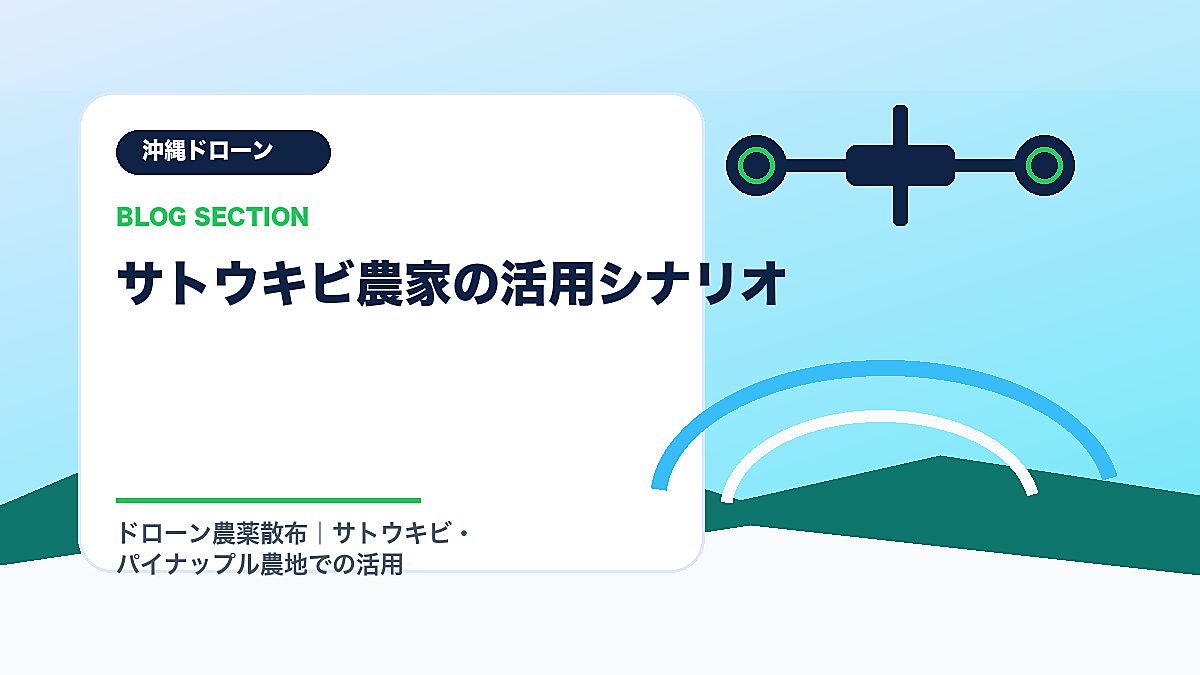 沖縄ドローン

BLOG SECTION

サトウキビ農家の活用シナリオ

ドローン農薬散布｜サトウキビ・パイナップル農地での活用